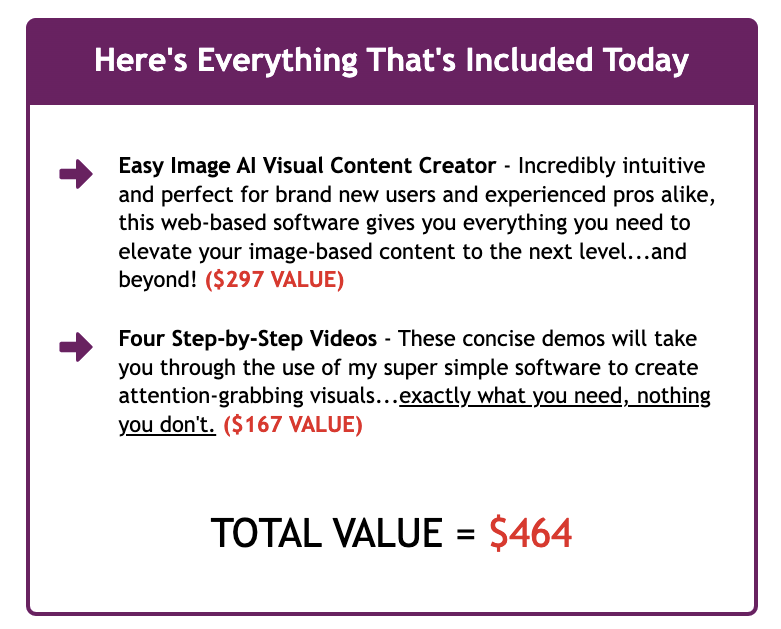 Here's Everything That's Included Today

Easy Image AI Visual Content Creator - Incredibly intuitive and perfect for brand new users and experienced pros alike, this web-based software gives you everything you need to elevate your image-based content to the next level...and beyond! ($297 VALUE)

Four Step-by-Step Videos - These concise demos will take you through the use of my super simple software to create attention-grabbing visuals...exactly what you need, nothing you don't. ($167 VALUE)

TOTAL VALUE = $464